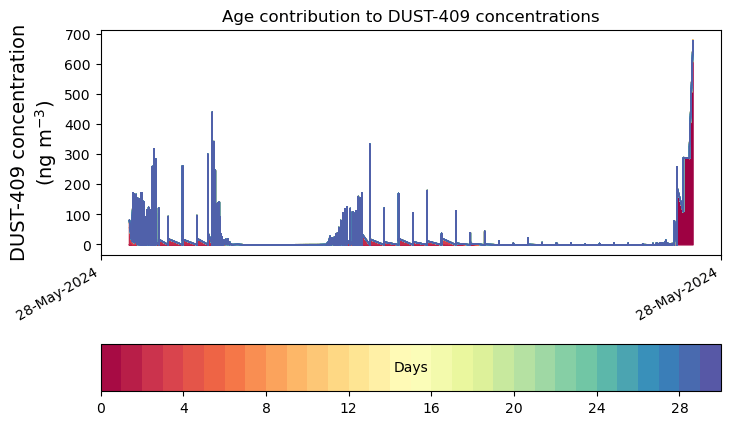 Age contribution to DUST-409 concentrations

DUST-409 concentration (ng m$^{-3}$)

700
600
500
400
300
200
100
0

28-May-2024
28-May-2024

Days

0
4
8
12
16
20
24
28